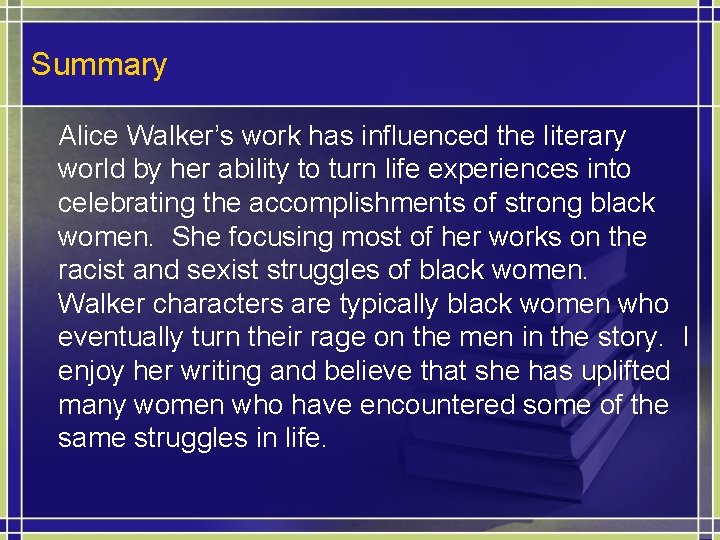 Summary

Alice Walker’s work has influenced the literary world by her ability to turn life experiences into celebrating the accomplishments of strong black women. She focusing most of her works on the racist and sexist struggles of black women. Walker characters are typically black women who eventually turn their rage on the men in the story. I enjoy her writing and believe that she has uplifted many women who have encountered some of the same struggles in life.